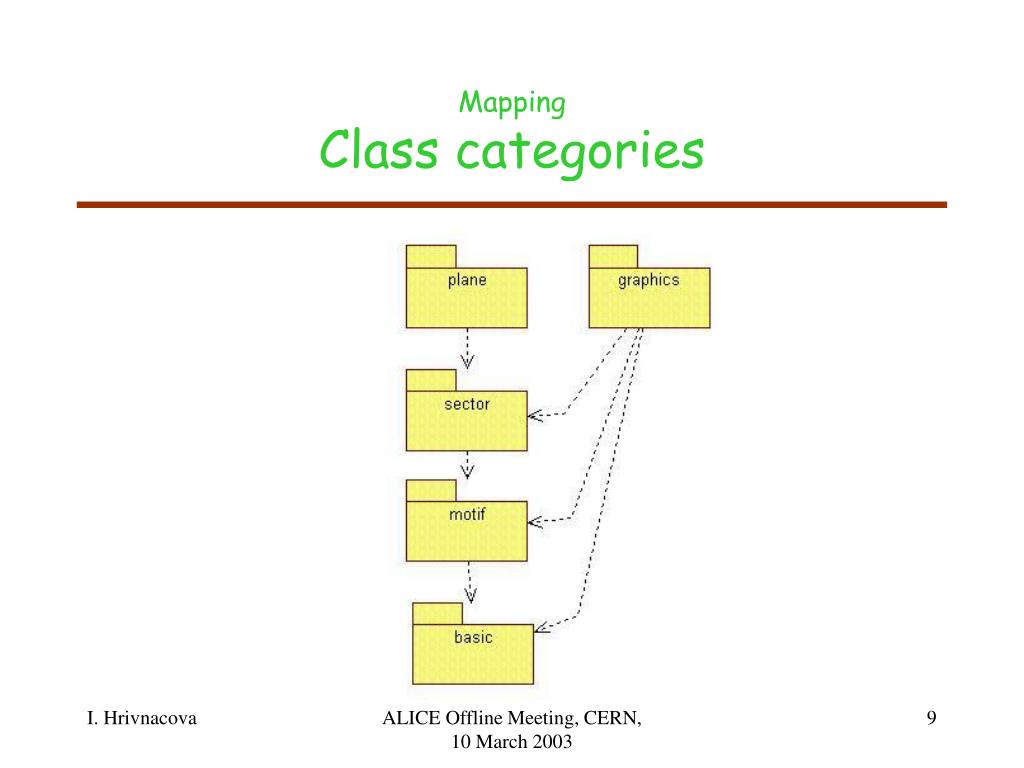 Mapping
Class categories

plane

graphics

sector

motif

basic

I. Hrivnacova

ALICE Offline Meeting, CERN, 10 March 2003

9